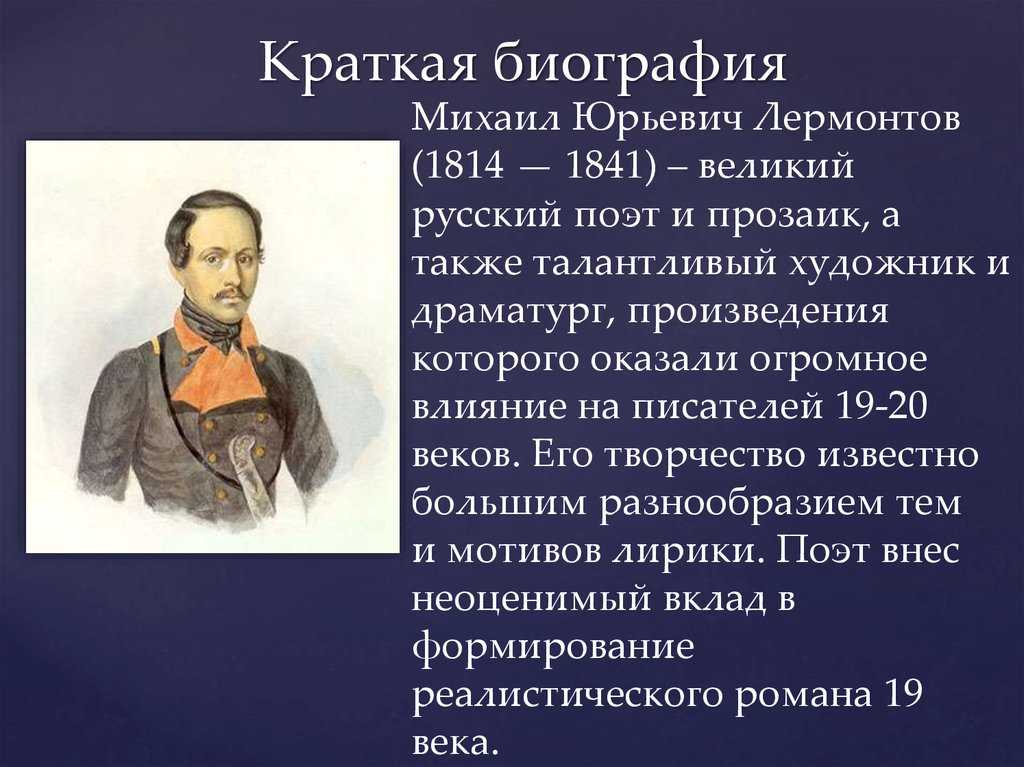 Краткая биография

Михаил Юрьевич Лермонтов (1814 — 1841) – великий русский поэт и прозаик, а также талантливый художник и драматург, произведения которого оказали огромное влияние на писателей 19-20 веков. Его творчество известно большим разнообразием тем и мотивов лирики. Поэт внес неоценимый вклад в формирование реалистического романа 19 века.